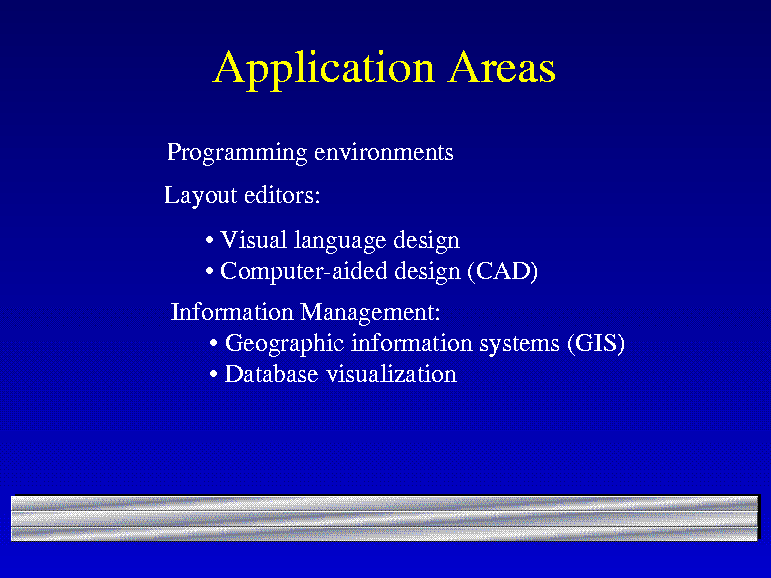 Application Areas

Programming environments

Layout editors:

• Visual language design
• Computer-aided design (CAD)

Information Management:
• Geographic information systems (GIS)
• Database visualization